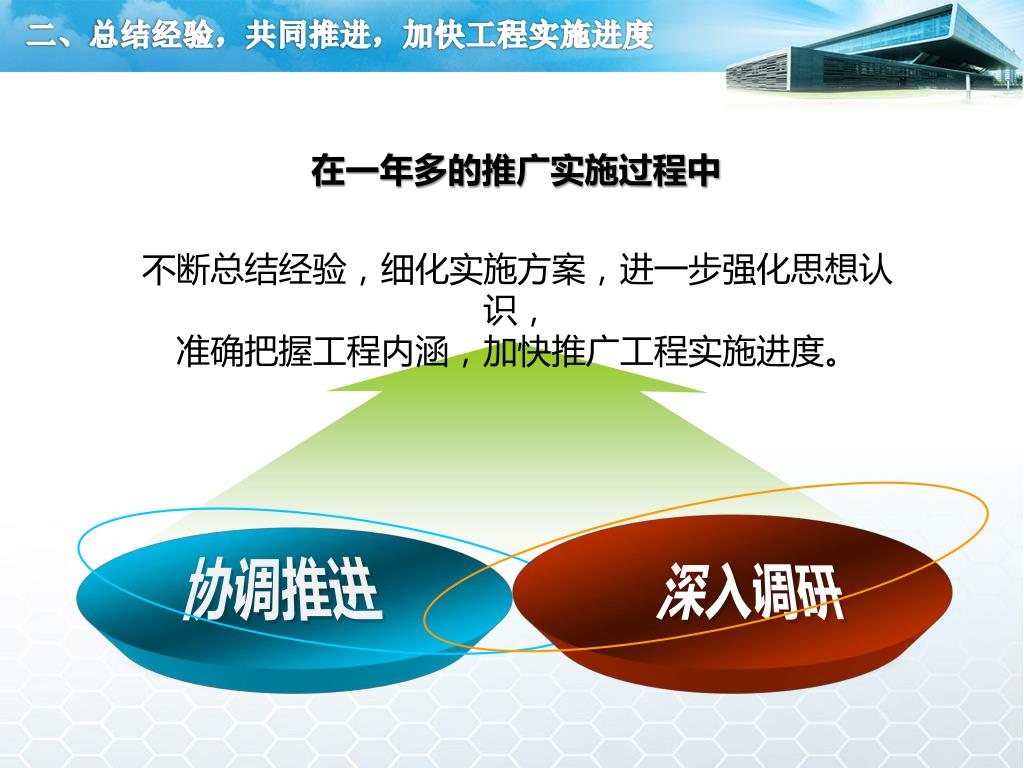 二、总结经验，共同推进，加快工程实施进度

在一年多的推广实施过程中

不断总结经验，细化实施方案，进一步强化思想认识，
准确把握工程内涵，加快推广工程实施进度。

协调推进

深入调研